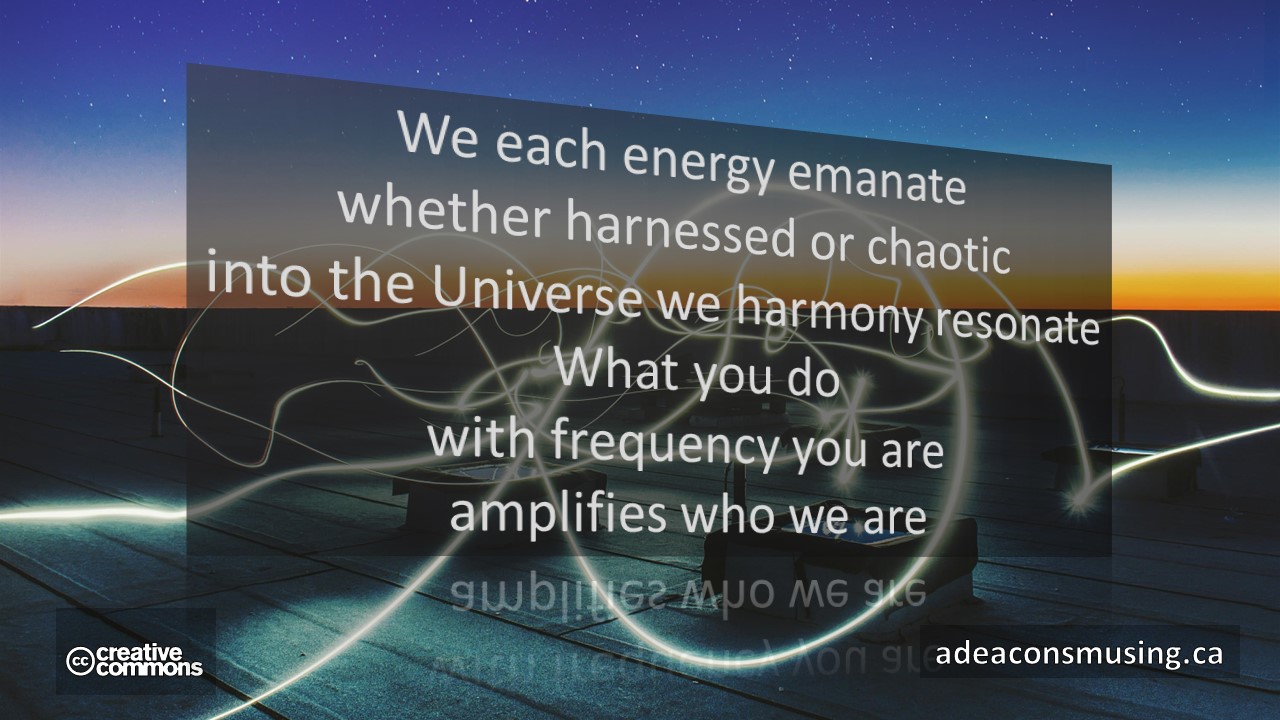 We each energy emanate
whether harnessed or chaotic
into the Universe we harmony resonate
What you do
with frequency you are
amplifies who we are

cc creative commons

adeaconsmusing.ca